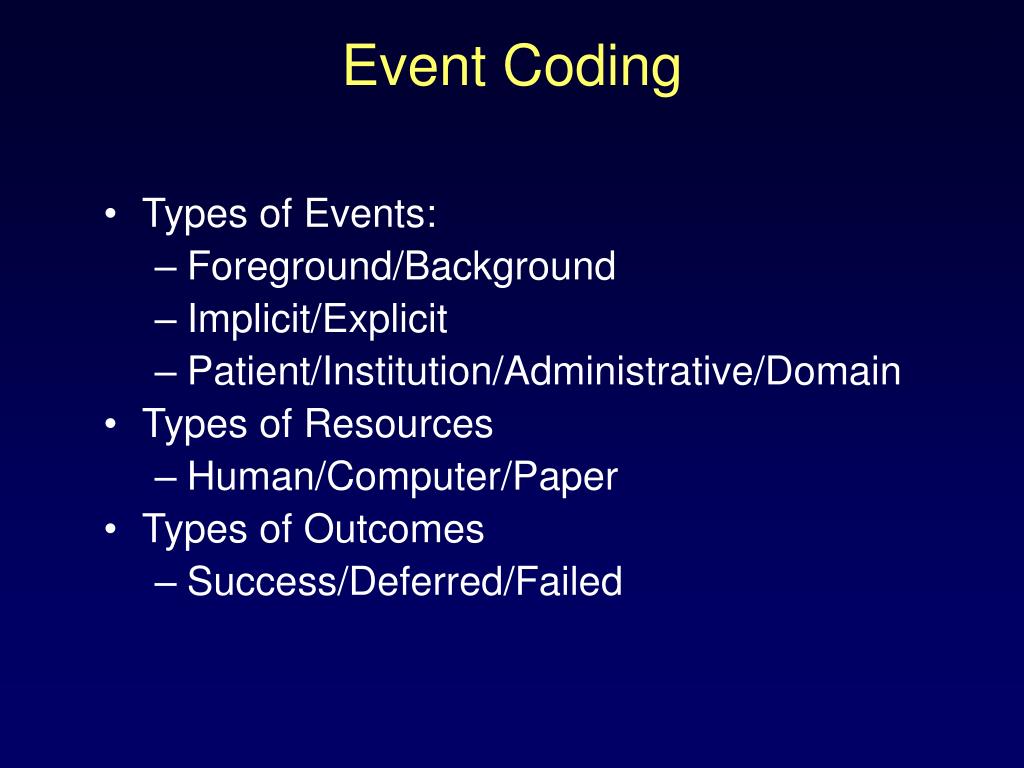 Event Coding

• Types of Events:
  – Foreground/Background
  – Implicit/Explicit
  – Patient/Institution/Administrative/Domain
• Types of Resources
  – Human/Computer/Paper
• Types of Outcomes
  – Success/Deferred/Failed